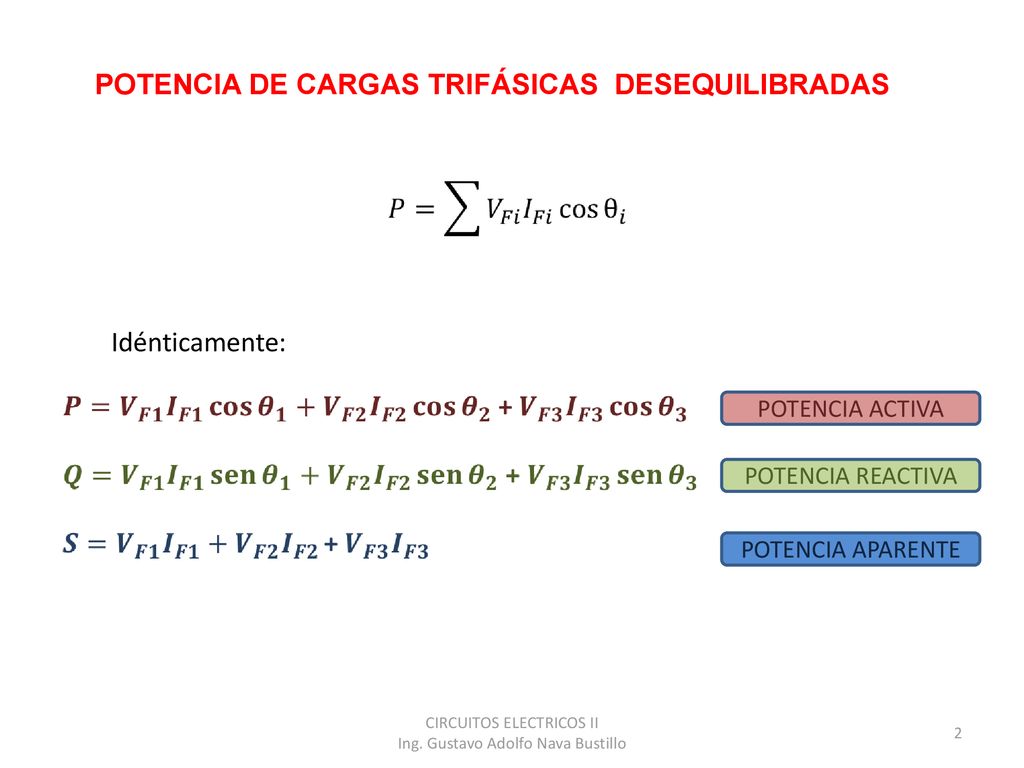 POTENCIA DE CARGAS TRIFÁSICAS DESEQUILIBRADAS

$P = \sum V_{Fi} I_{Fi} \cos \theta_i$

Idénticamente:

$P = V_{F1} I_{F1} \cos \theta_1 + V_{F2} I_{F2} \cos \theta_2 + V_{F3} I_{F3} \cos \theta_3$

POTENCIA ACTIVA

$Q = V_{F1} I_{F1} \operatorname{sen} \theta_1 + V_{F2} I_{F2} \operatorname{sen} \theta_2 + V_{F3} I_{F3} \operatorname{sen} \theta_3$

POTENCIA REACTIVA

$S = V_{F1} I_{F1} + V_{F2} I_{F2} + V_{F3} I_{F3}$

POTENCIA APARENTE

CIRCUITOS ELECTRICOS II
Ing. Gustavo Adolfo Nava Bustillo

2